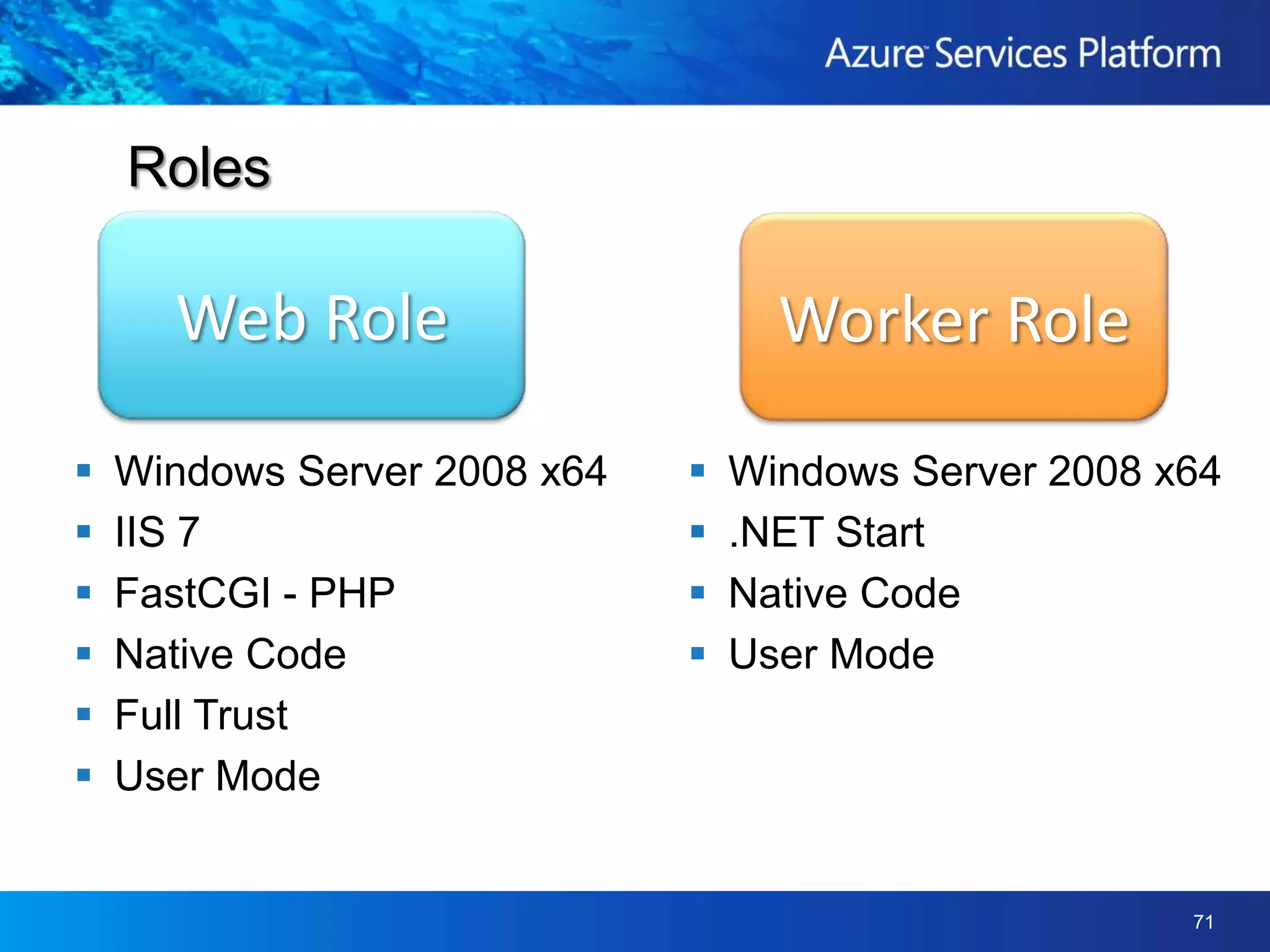 Azure™ Services Platform

Roles

Web Role

- Windows Server 2008 x64
- IIS 7
- FastCGI - PHP
- Native Code
- Full Trust
- User Mode

Worker Role

- Windows Server 2008 x64
- .NET Start
- Native Code
- User Mode

71